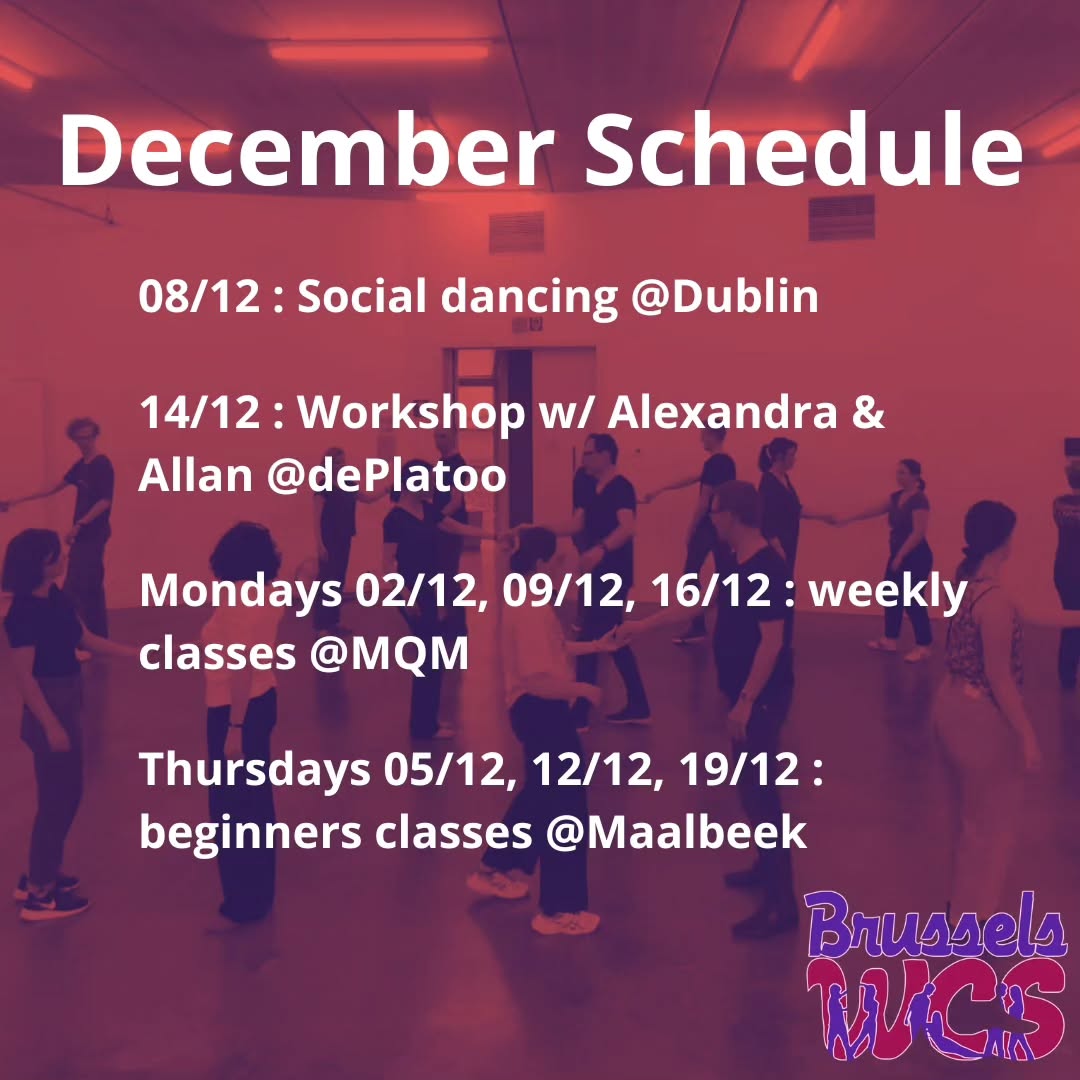 December Schedule

08/12 : Social dancing @Dublin

14/12 : Workshop w/ Alexandra & Allan @dePlatoo

Mondays 02/12, 09/12, 16/12 : weekly classes @MQM

Thursdays 05/12, 12/12, 19/12 : beginners classes @Maalbeek

Brussels WCS